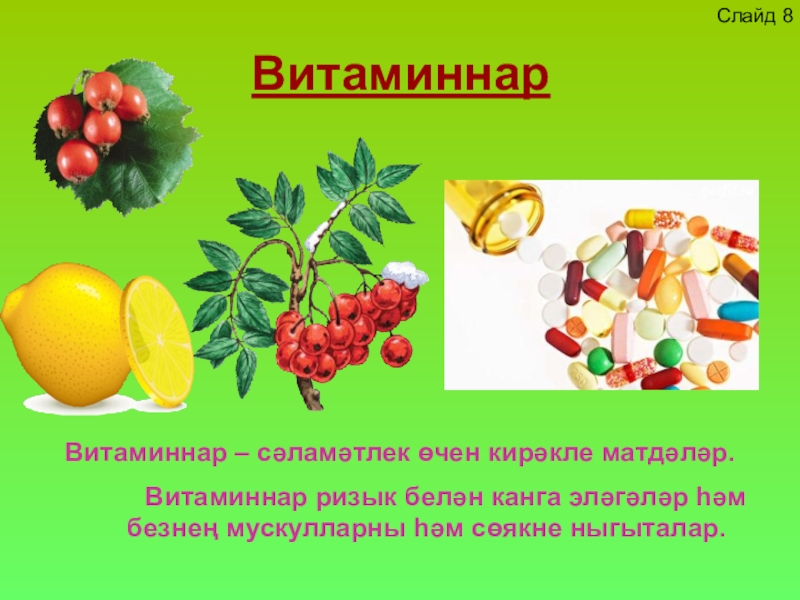 Слайд 8

Витаминнар

Витаминнар – сәламәтлек өчен кирәкле матдәләр.

Витаминнар ризык белән канга эләгәләр һәм безнең мускулларны һәм сөякне ныгыталар.